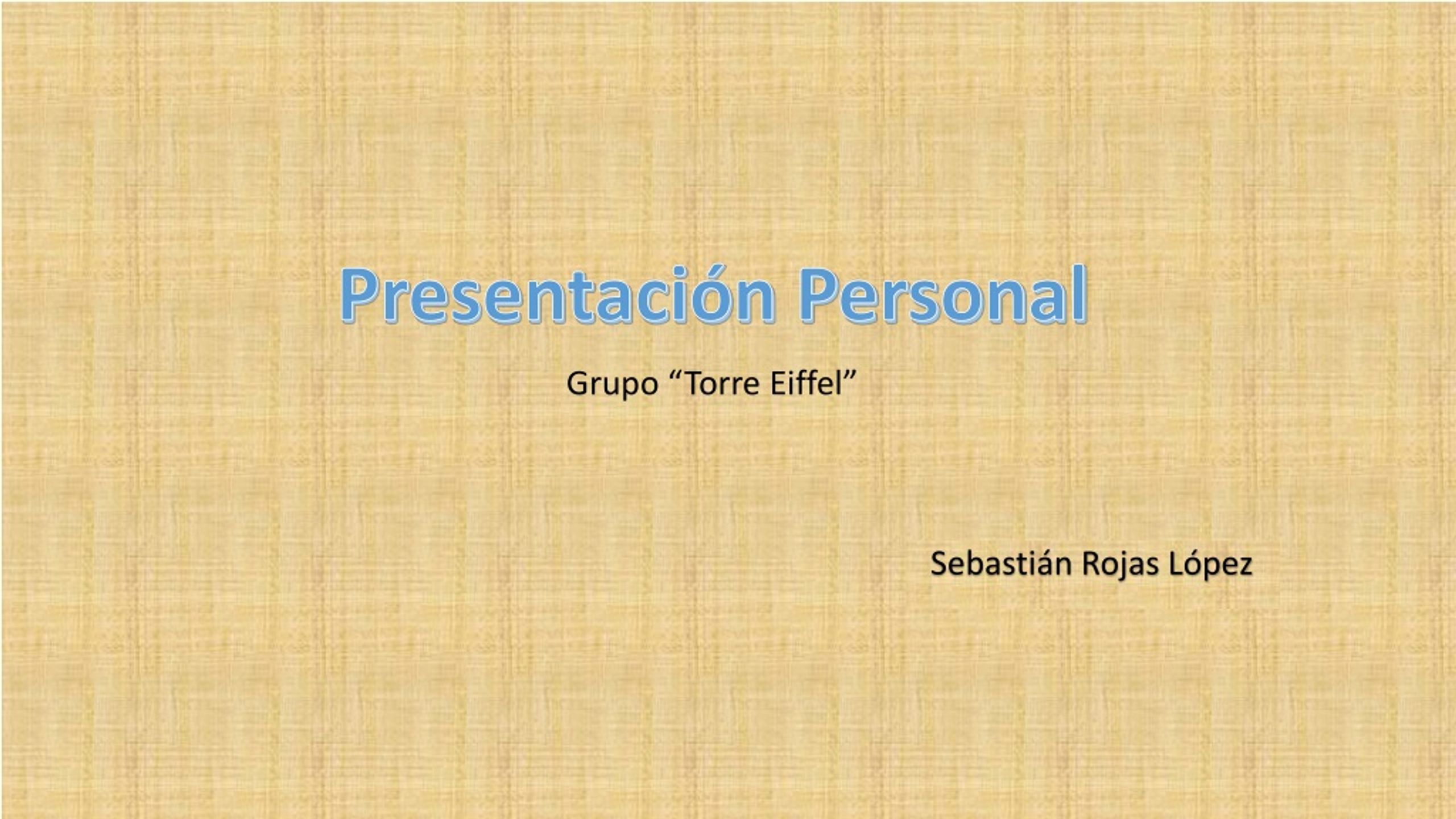 Presentación Personal

Grupo “Torre Eiffel”

Sebastián Rojas López